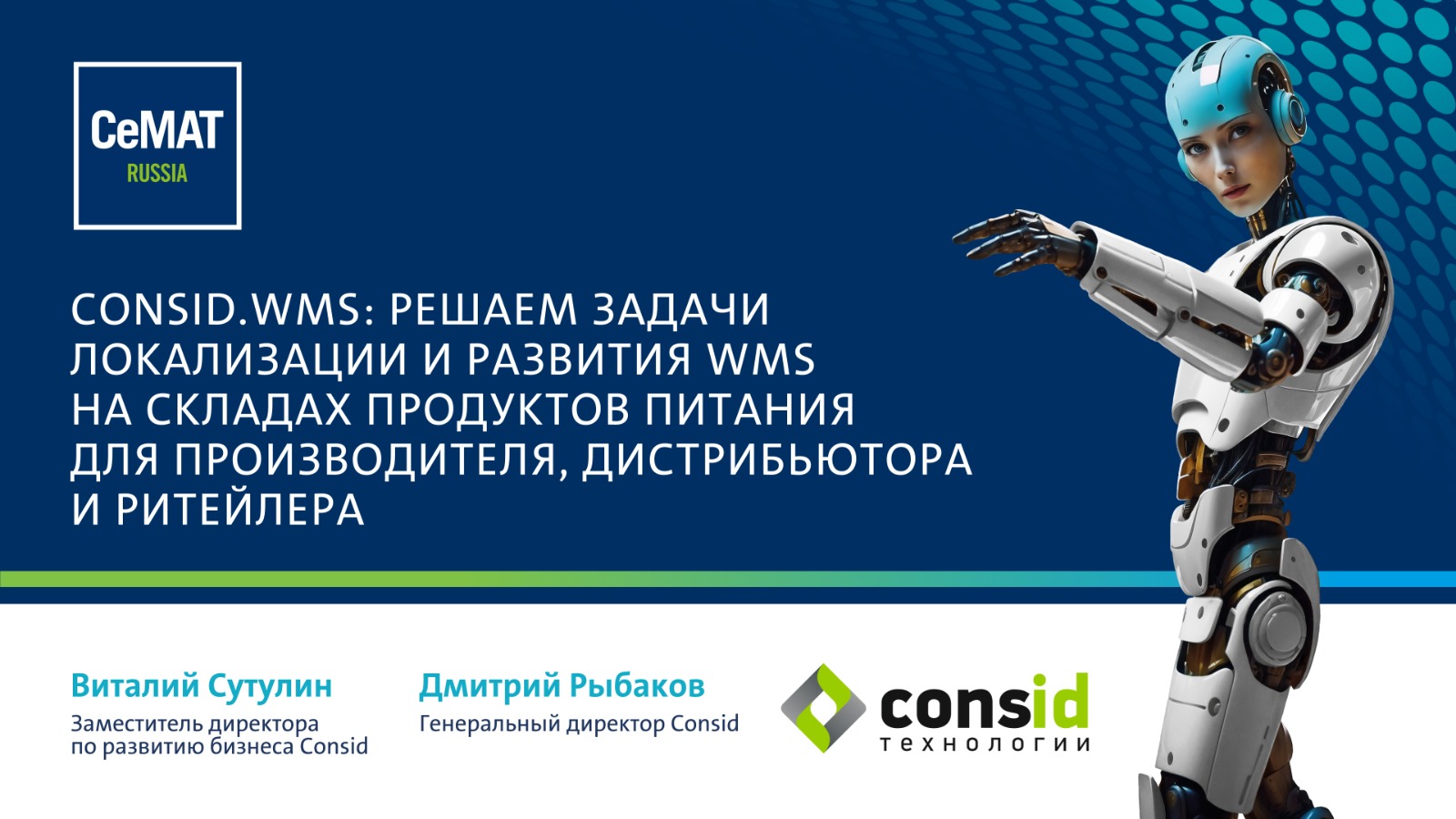 CeMAT
RUSSIA

CONSID.WMS: РЕШАЕМ ЗАДАЧИ ЛОКАЛИЗАЦИИ И РАЗВИТИЯ WMS НА СКЛАДАХ ПРОДУКТОВ ПИТАНИЯ ДЛЯ ПРОИЗВОДИТЕЛЯ, ДИСТРИБЬЮТОРА И РИТЕЙЛЕРА

Виталий Сутулин
Заместитель директора по развитию бизнеса Consid

Дмитрий Рыбаков
Генеральный директор Consid

consid
технологии